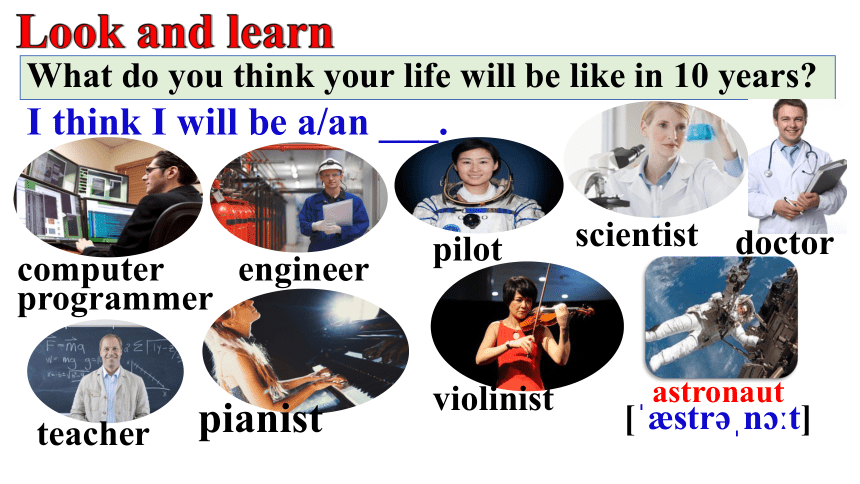 Look and learn

What do you think your life will be like in 10 years?

I think I will be a/an ___.

computer programmer

engineer

pilot

scientist

doctor

teacher

pianist

violinist

astronaut
[ˈæstrəˌnɔːt]